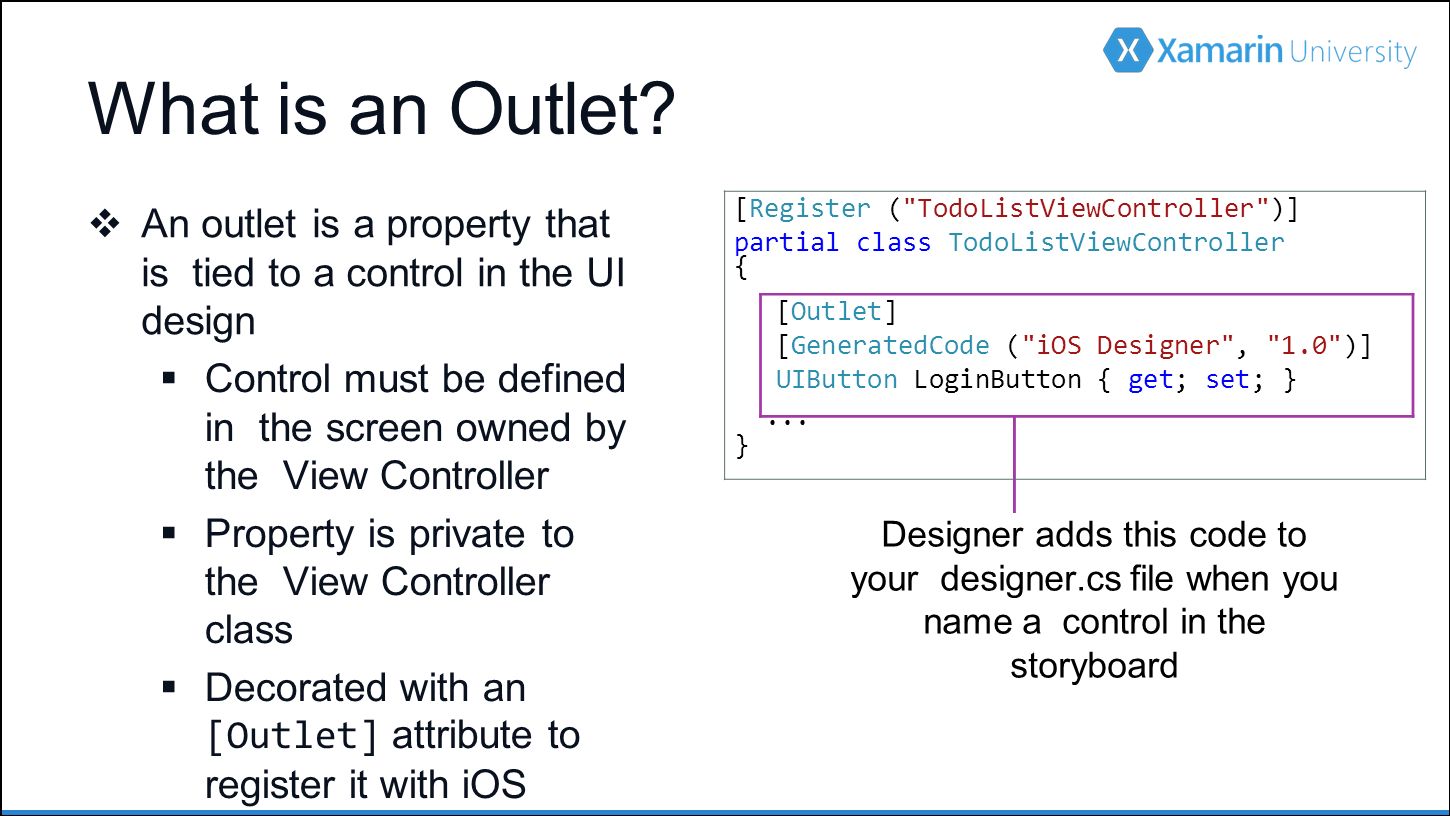 Xamarin University

What is an Outlet?

❖ An outlet is a property that is tied to a control in the UI design

▪ Control must be defined in the screen owned by the View Controller

▪ Property is private to the View Controller class

▪ Decorated with an [Outlet] attribute to register it with iOS

[Register ("TodoListViewController")]
partial class TodoListViewController
{
[Outlet]
[GeneratedCode ("iOS Designer", "1.0")]
UIButton LoginButton { get; set; }
...
}

Designer adds this code to your designer.cs file when you name a control in the storyboard